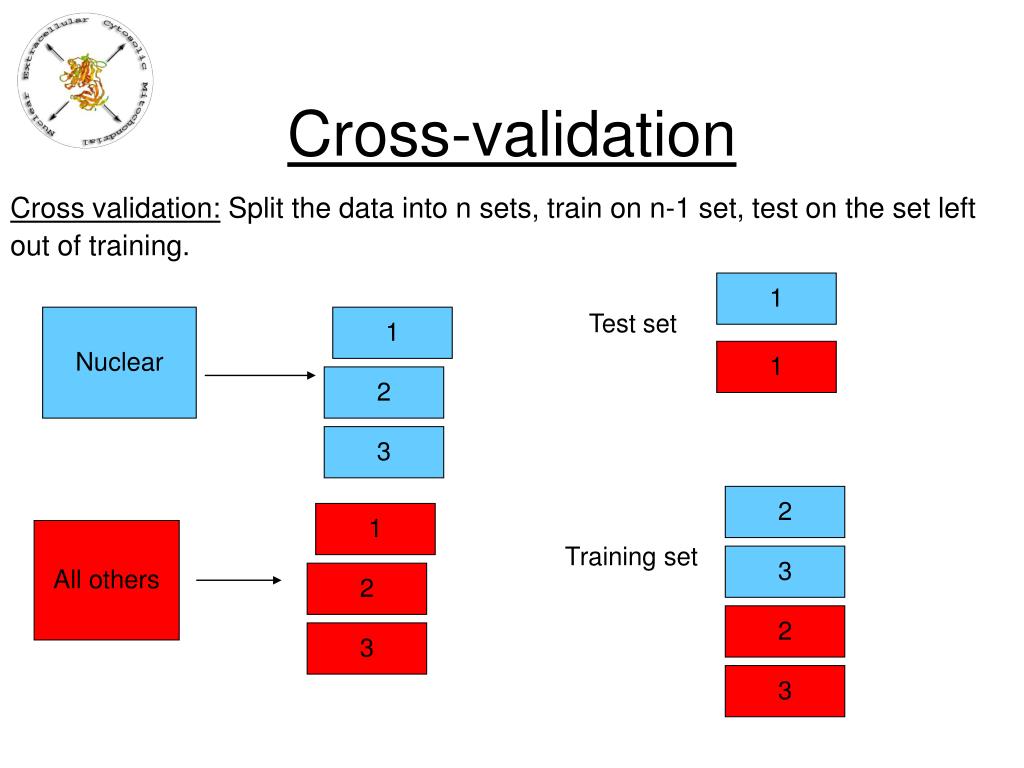 Nuclear Extracellular Cytosolic Mitochondrial

Cross-validation

Cross validation: Split the data into n sets, train on n-1 set, test on the set left out of training.

Nuclear

1
2
3

All others

1
2
3

Test set

1
1

Training set

2
3
2
3